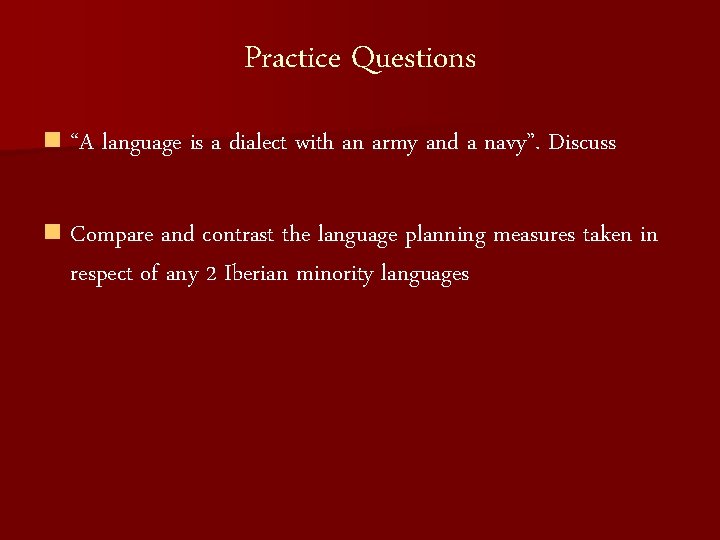 Practice Questions

“A language is a dialect with an army and a navy”. Discuss

Compare and contrast the language planning measures taken in respect of any 2 Iberian minority languages